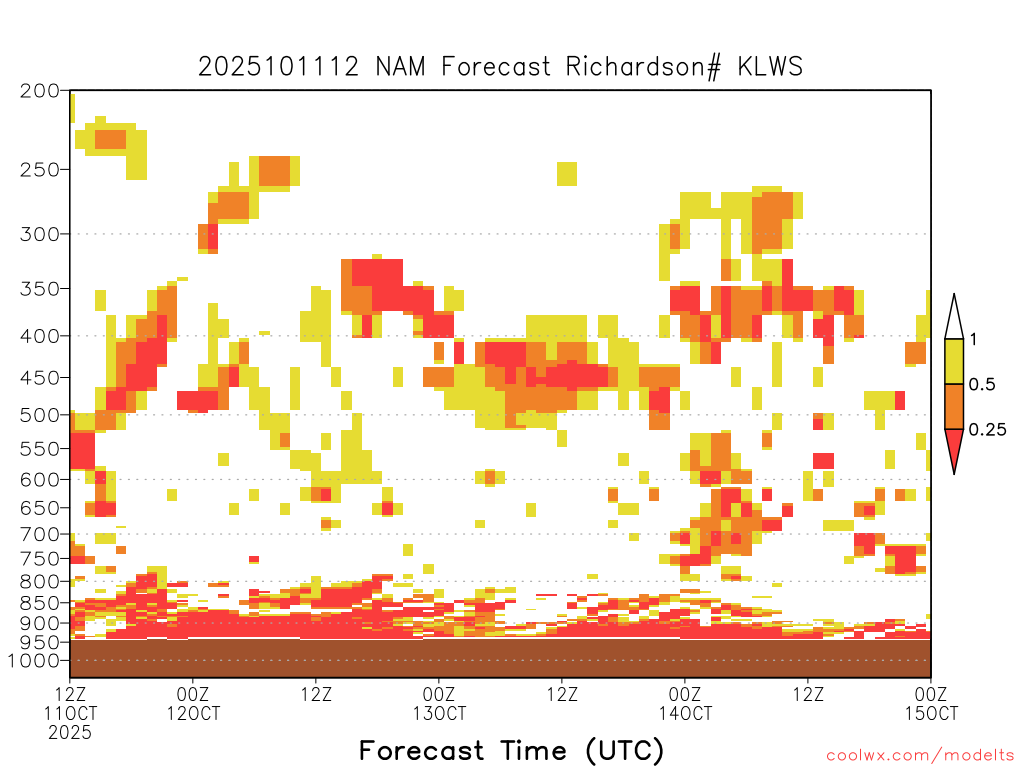 2025101112 NAM Forecast Richardson# KLWS

200
250
300
350
400
450
500
550
600
650
700
750
800
850
900
950
1000

1
0.5
0.25

12Z 11OCT 2025
00Z 12OCT
12Z
00Z 13OCT
12Z
00Z 14OCT
12Z
00Z 15OCT

Forecast Time (UTC)

coolwx.com/modelts